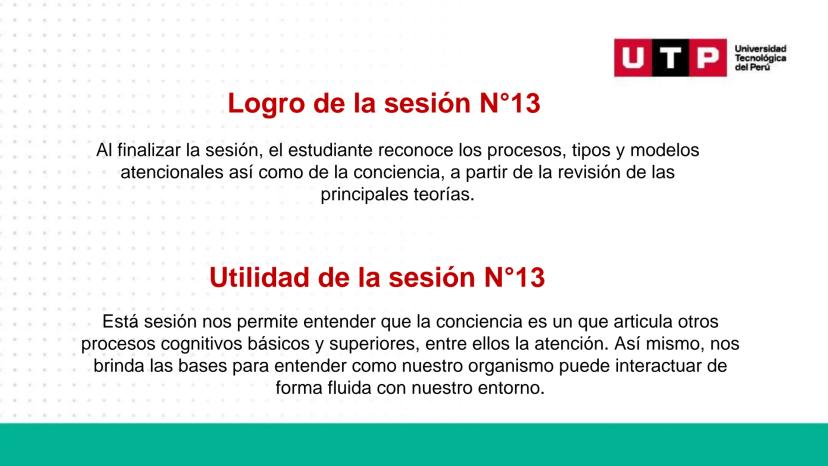 UTP Universidad Tecnológica del Perú

Logro de la sesión N°13

Al finalizar la sesión, el estudiante reconoce los procesos, tipos y modelos atencionales así como de la conciencia, a partir de la revisión de las principales teorías.

Utilidad de la sesión N°13

Está sesión nos permite entender que la conciencia es un que articula otros procesos cognitivos básicos y superiores, entre ellos la atención. Así mismo, nos brinda las bases para entender como nuestro organismo puede interactuar de forma fluida con nuestro entorno.